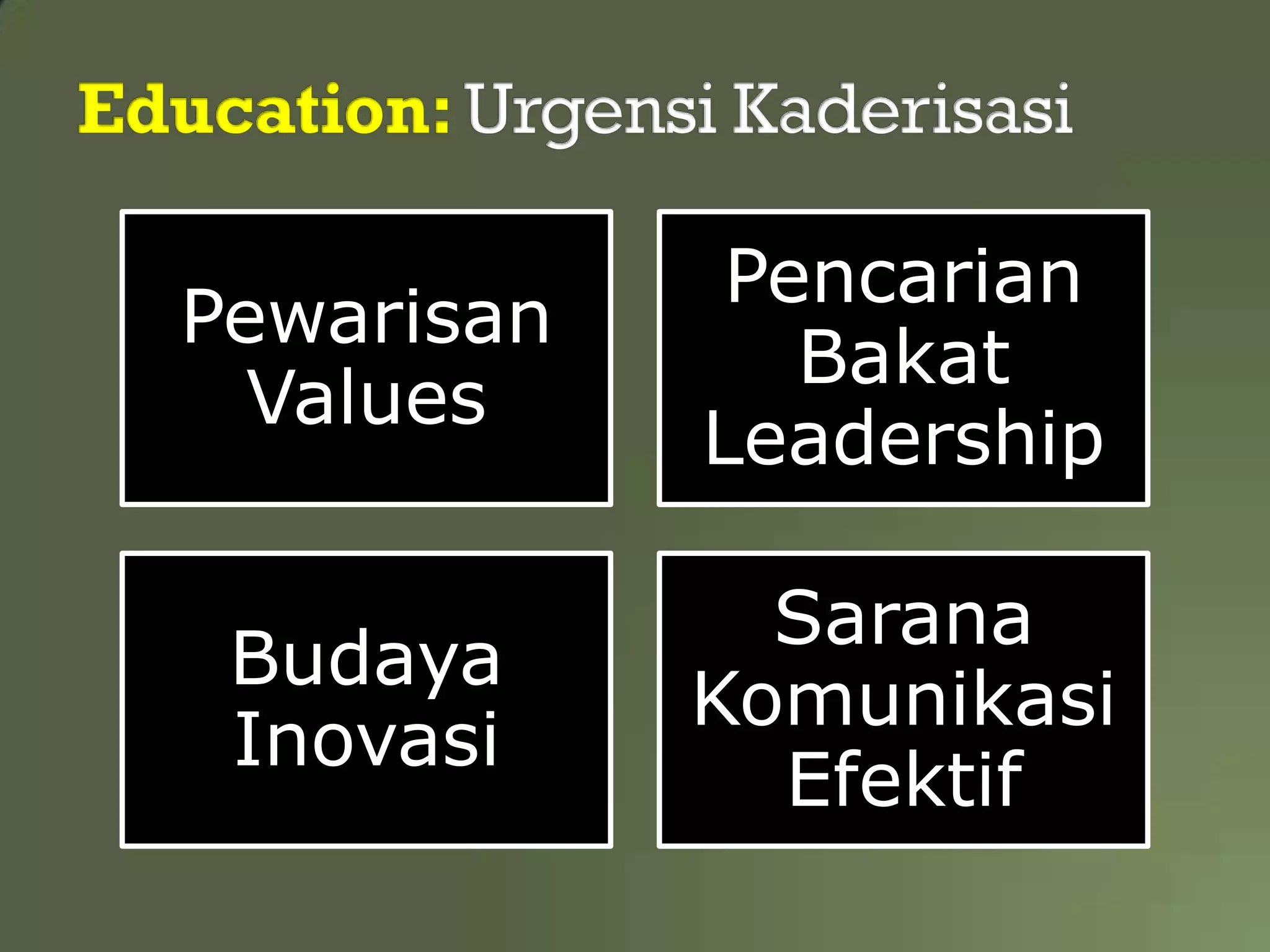 Education: Urgensi Kaderisasi

Pewarisan Values

Pencarian Bakat Leadership

Budaya Inovasi

Sarana Komunikasi Efektif